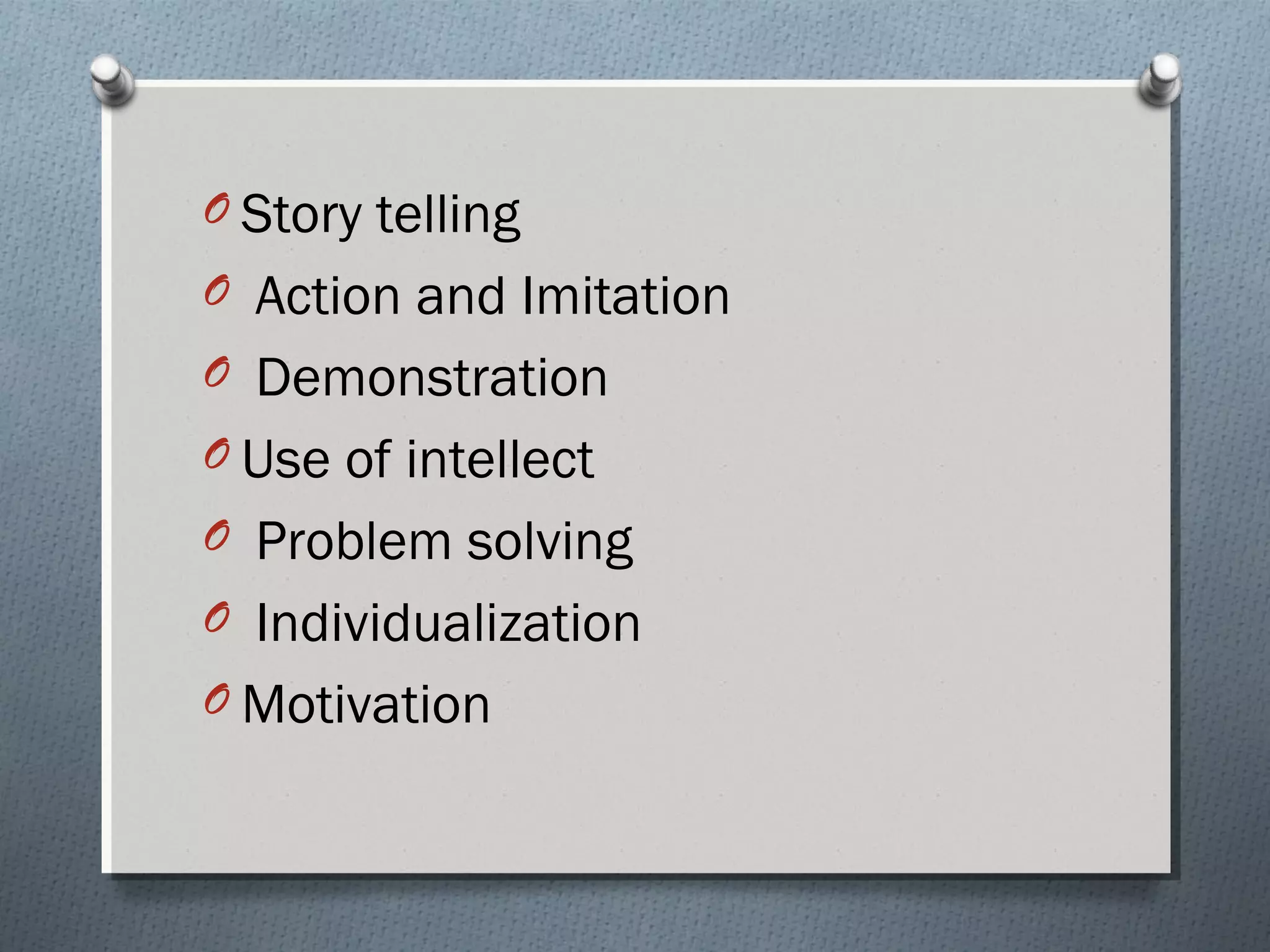 Story telling
Action and Imitation
Demonstration
Use of intellect
Problem solving
Individualization
Motivation